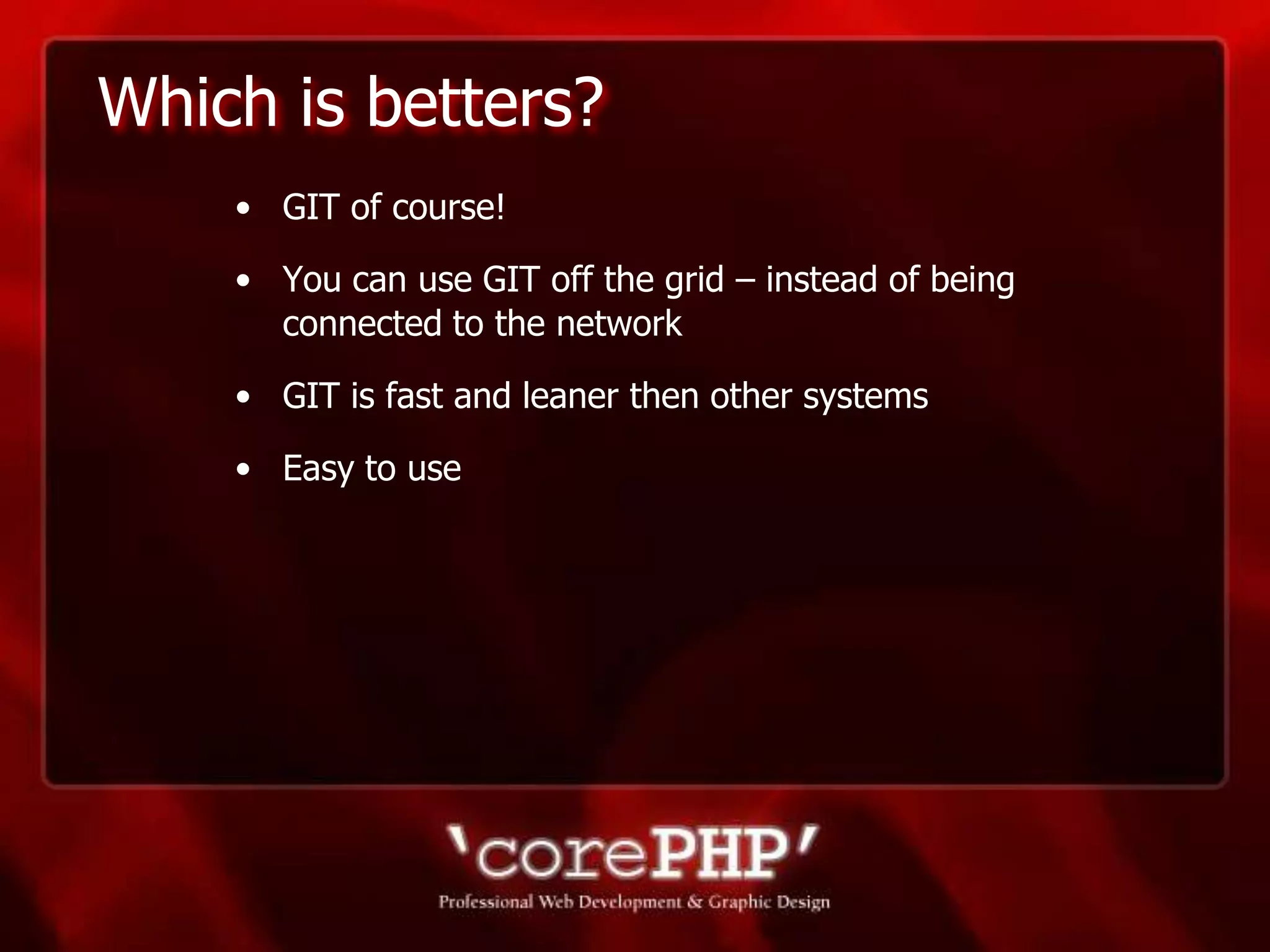 Which is betters?

• GIT of course!

• You can use GIT off the grid – instead of being connected to the network

• GIT is fast and leaner then other systems

• Easy to use

'corePHP'
Professional Web Development & Graphic Design